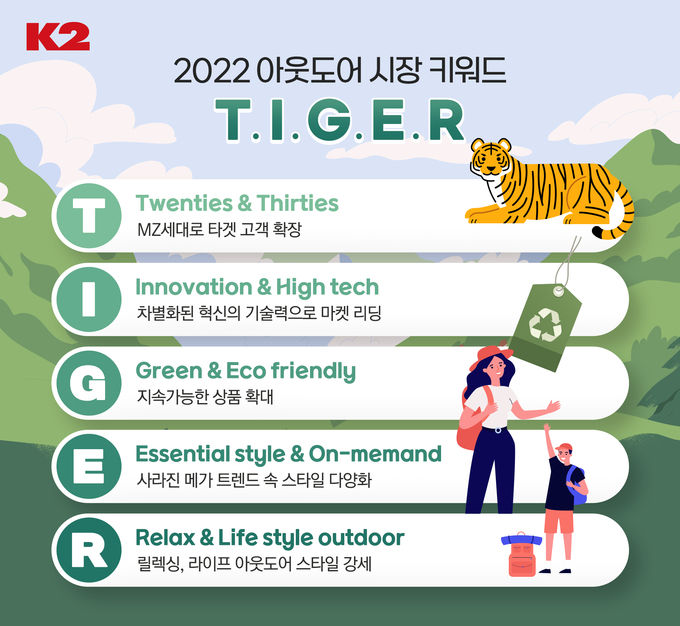 K2

2022 아웃도어 시장 키워드

T.I.G.E.R

T
Twenties & Thirties
MZ세대로 타겟 고객 확장

I
Innovation & High tech
차별화된 혁신의 기술력으로 마켓 리딩

G
Green & Eco friendly
지속가능한 상품 확대

E
Essential style & On-memand
사라진 메가 트렌드 속 스타일 다양화

R
Relax & Life style outdoor
릴렉싱, 라이프 아웃도어 스타일 강세